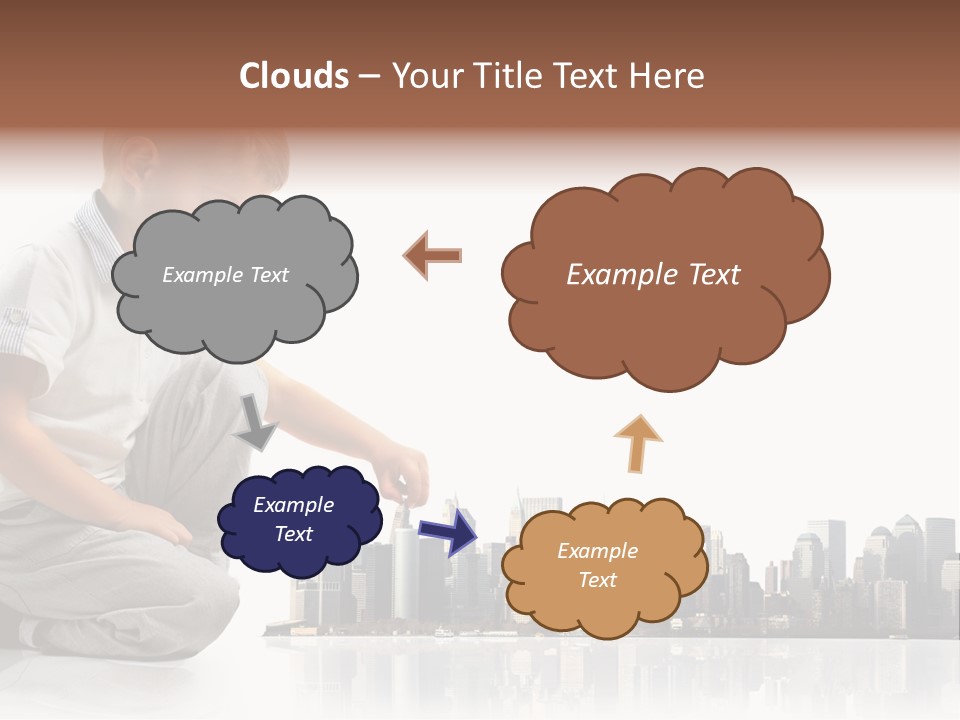 Clouds – Your Title Text Here

Example Text

Example Text

Example Text

Example Text